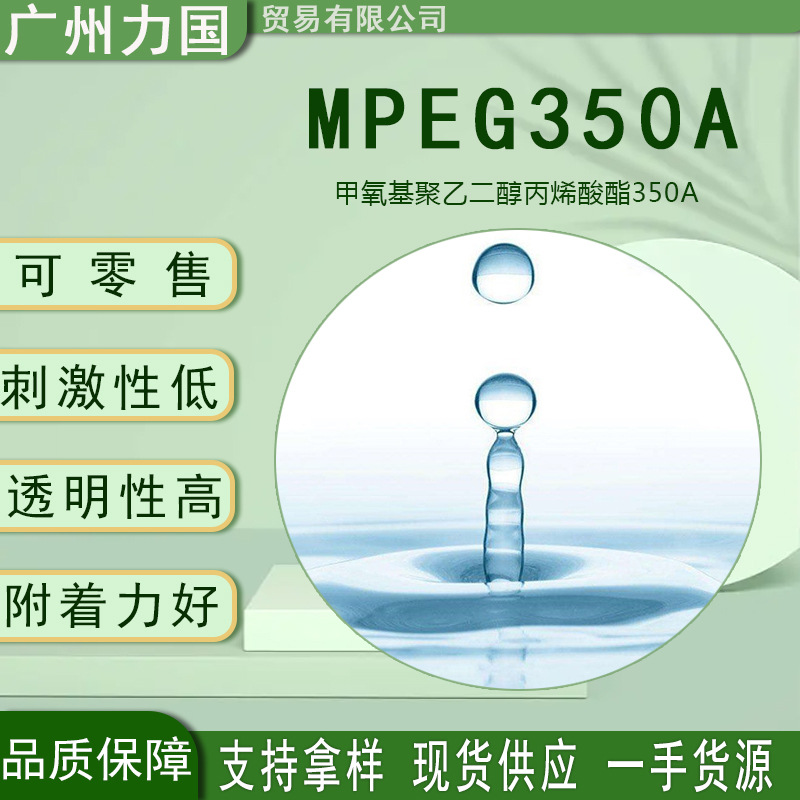 广州力国 贸易有限公司

MPEG350A

甲氧基聚乙二醇丙烯酸酯350A

可零售

刺激性低

透明性高

附着力好

品质保障 支持拿样 现货供应 一手货源